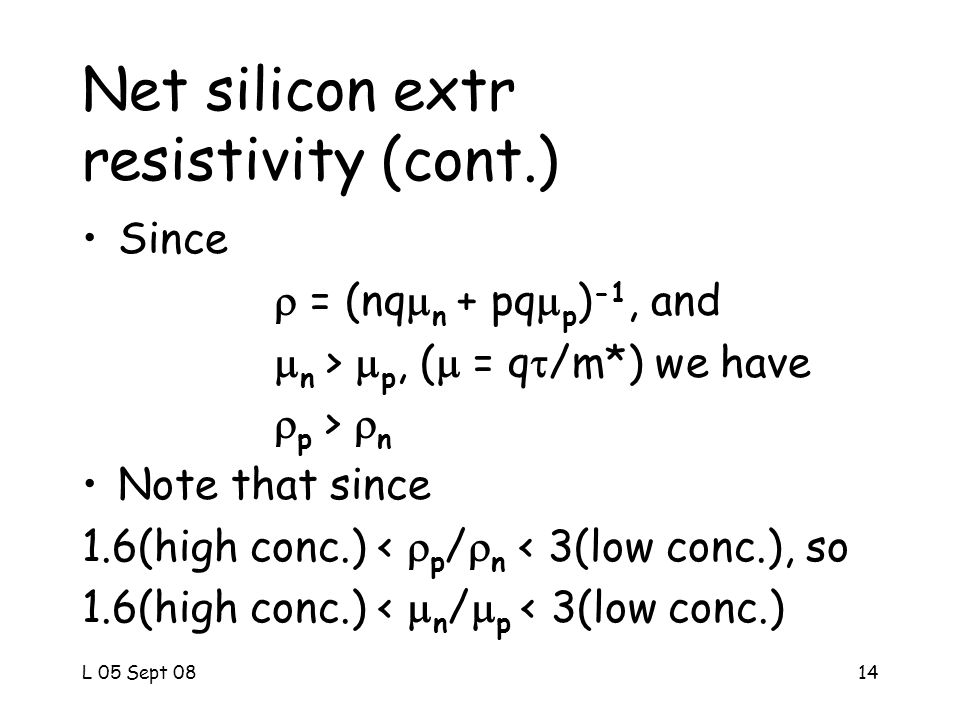 Net silicon extr resistivity (cont.)

• Since

$\rho = (nq\mu_n + pq\mu_p)^{-1}$, and

$\mu_n > \mu_p$, ($\mu = q\tau/m^*$) we have

$\rho_p > \rho_n$

• Note that since

1.6(high conc.) < $\rho_p/\rho_n$ < 3(low conc.), so

1.6(high conc.) < $\mu_n/\mu_p$ < 3(low conc.)

L 05 Sept 08

14